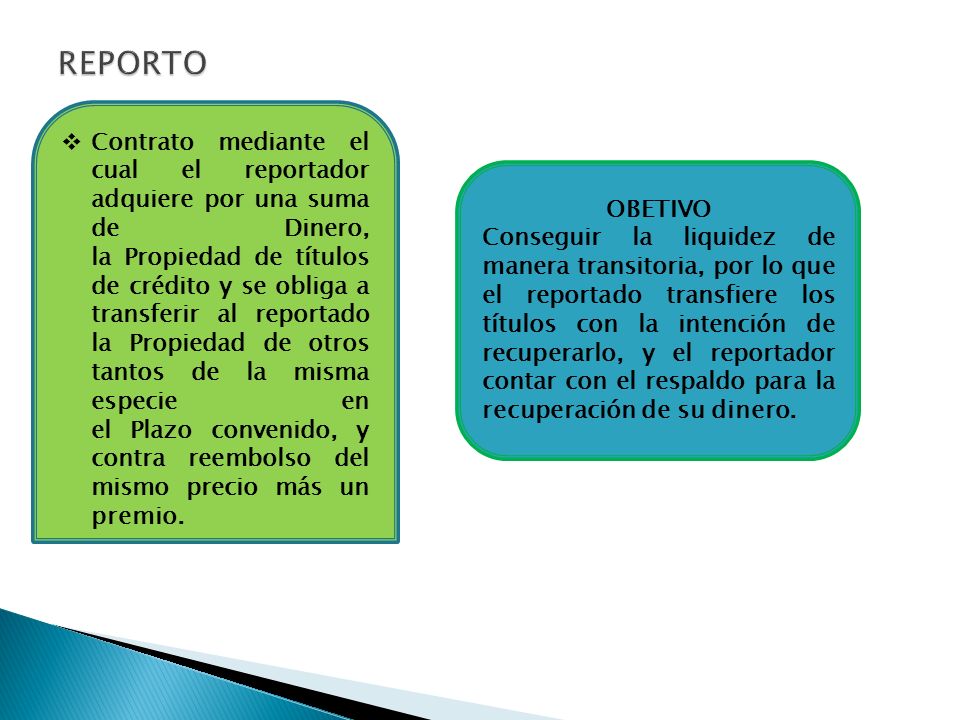 REPORTO

❖ Contrato mediante el cual el reportador adquiere por una suma de Dinero, la Propiedad de títulos de crédito y se obliga a transferir al reportado la Propiedad de otros tantos de la misma especie en el Plazo convenido, y contra reembolso del mismo precio más un premio.

OBETIVO
Conseguir la liquidez de manera transitoria, por lo que el reportado transfiere los títulos con la intención de recuperarlo, y el reportador contar con el respaldo para la recuperación de su dinero.